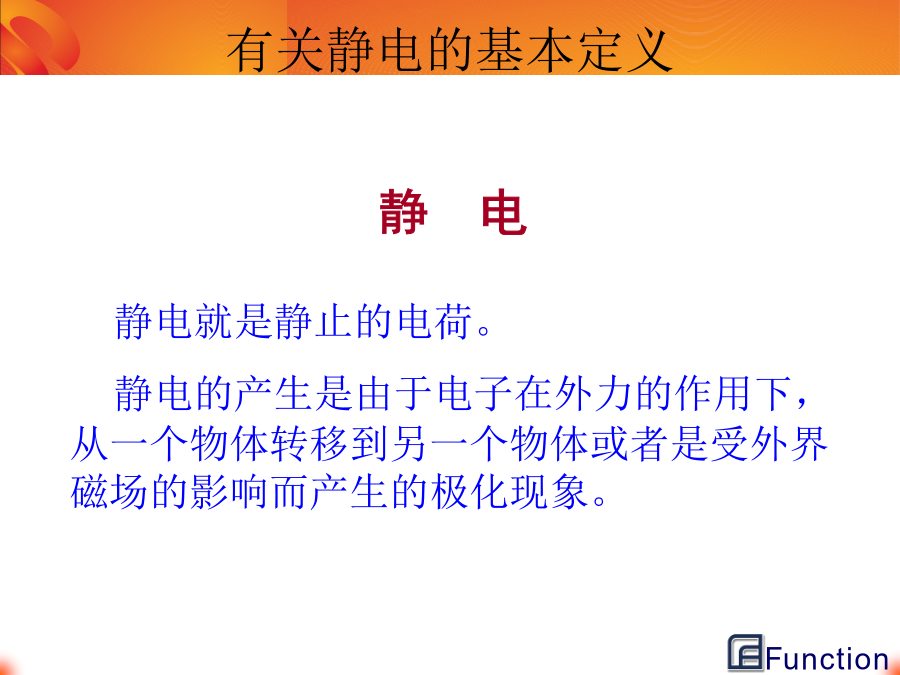 有关静电的基本定义

静　电

静电就是静止的电荷。

静电的产生是由于电子在外力的作用下，从一个物体转移到另一个物体或者是受外界磁场的影响而产生的极化现象。

Function